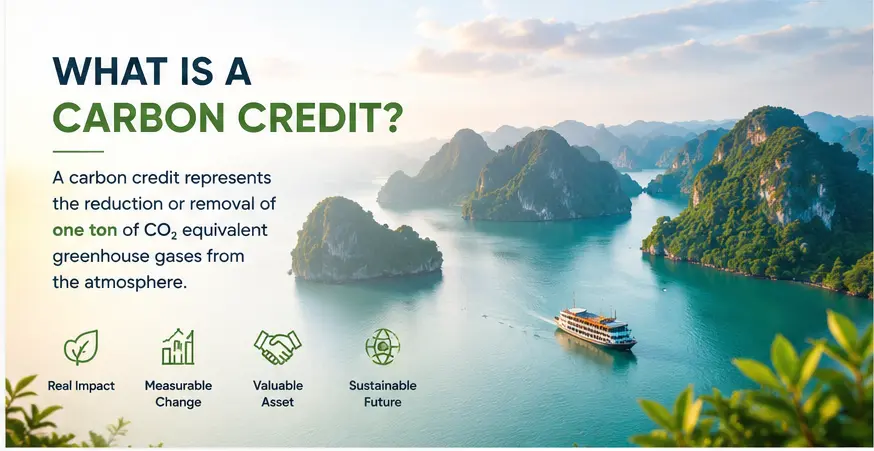 WHAT IS A
CARBON CREDIT?

A carbon credit represents the reduction or removal of one ton of $CO_2$ equivalent greenhouse gases from the atmosphere.

Real Impact

Measurable Change

Valuable Asset

Sustainable Future